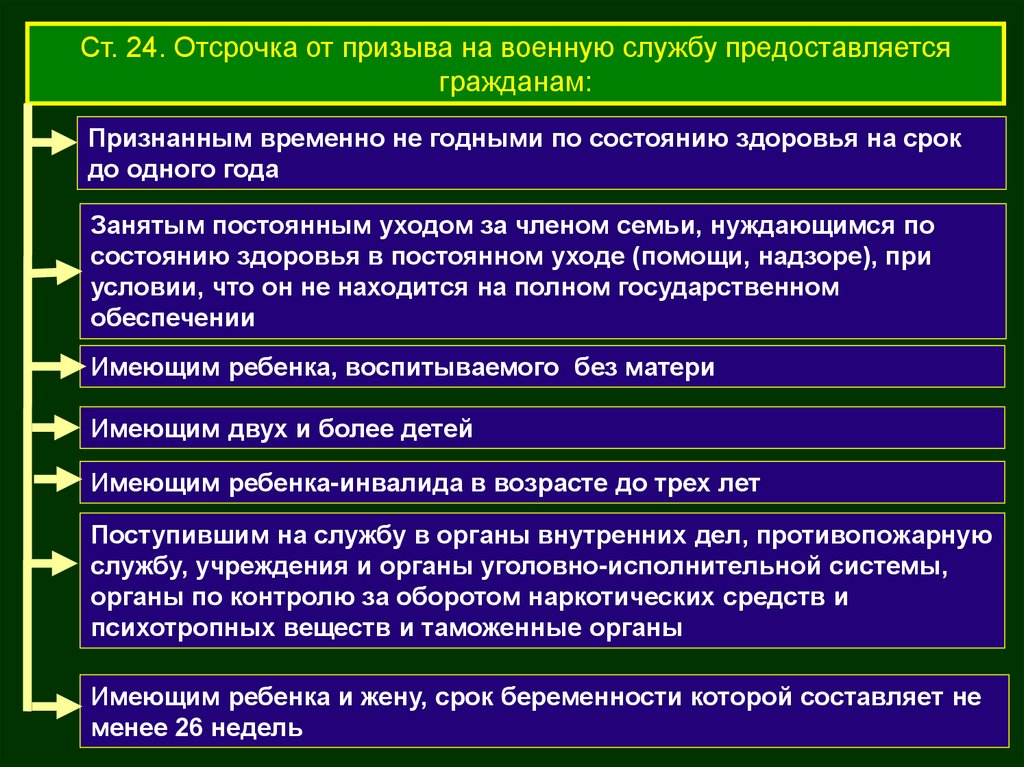 Ст. 24. Отсрочка от призыва на военную службу предоставляется гражданам:

Признанным временно не годными по состоянию здоровья на срок до одного года

Занятым постоянным уходом за членом семьи, нуждающимся по состоянию здоровья в постоянном уходе (помощи, надзоре), при условии, что он не находится на полном государственном обеспечении

Имеющим ребенка, воспитываемого без матери

Имеющим двух и более детей

Имеющим ребенка-инвалида в возрасте до трех лет

Поступившим на службу в органы внутренних дел, противопожарную службу, учреждения и органы уголовно-исполнительной системы, органы по контролю за оборотом наркотических средств и психотропных веществ и таможенные органы

Имеющим ребенка и жену, срок беременности которой составляет не менее 26 недель